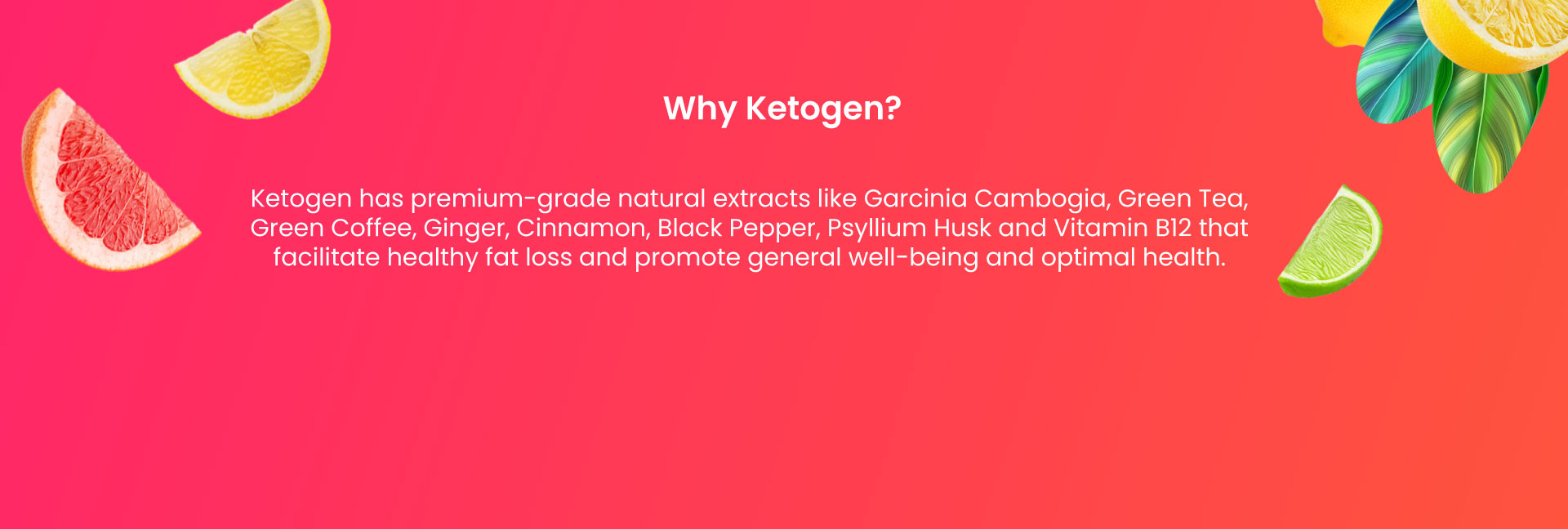 Why Ketogen?

Ketogen has premium-grade natural extracts like Garcinia Cambogia, Green Tea, Green Coffee, Ginger, Cinnamon, Black Pepper, Psyllium Husk and Vitamin B12 that facilitate healthy fat loss and promote general well-being and optimal health.